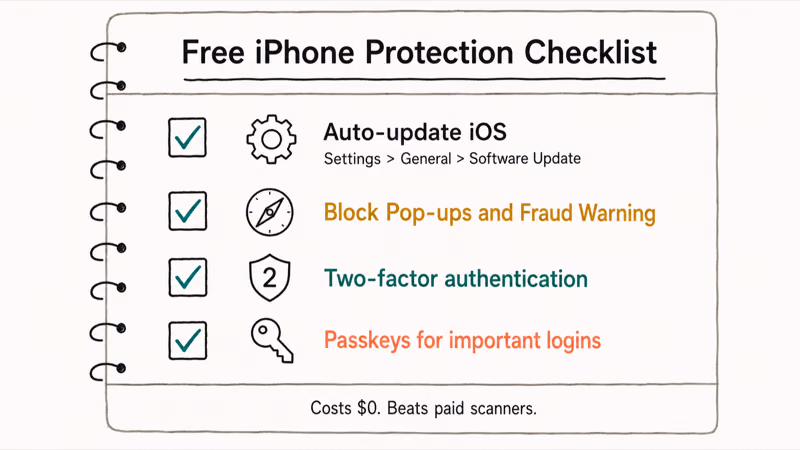 Free iPhone Protection Checklist

Auto-update iOS
Settings > General > Software Update

Block Pop-ups and Fraud Warning

2

Two-factor authentication

Passkeys for important logins

Costs \$0. Beats paid scanners.